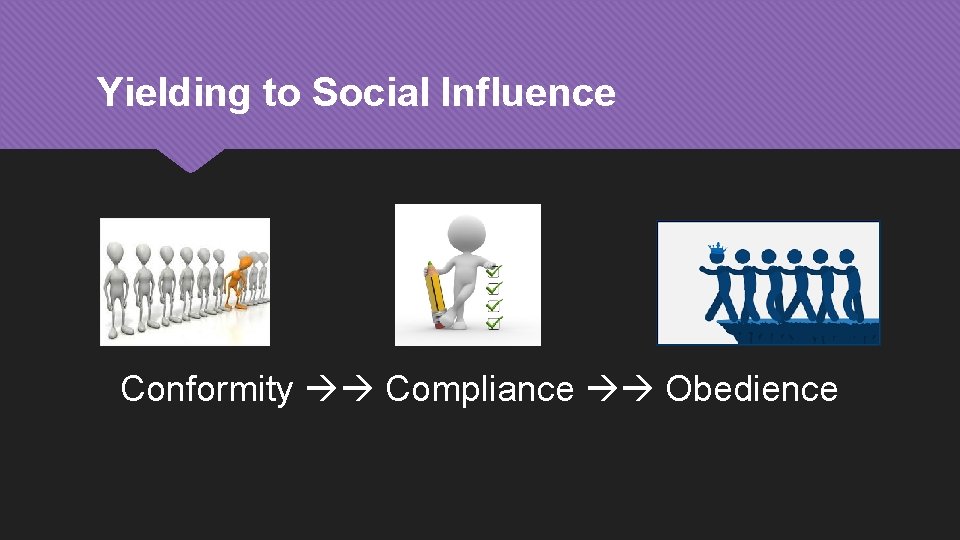 Yielding to Social Influence

Conformity →→ Compliance →→ Obedience